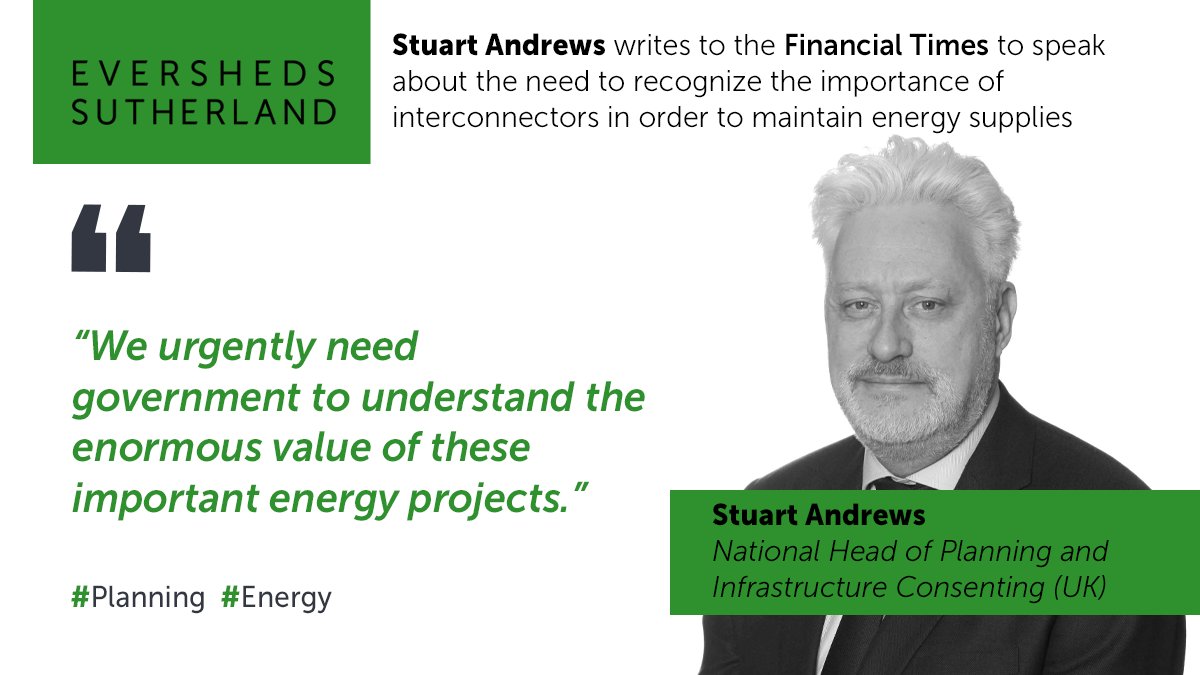 EVERSHEDS SUTHERLAND

Stuart Andrews writes to the Financial Times to speak about the need to recognize the importance of interconnectors in order to maintain energy supplies

“

“We urgently need government to understand the enormous value of these important energy projects.”

#Planning #Energy

Stuart Andrews
National Head of Planning and Infrastructure Consenting (UK)